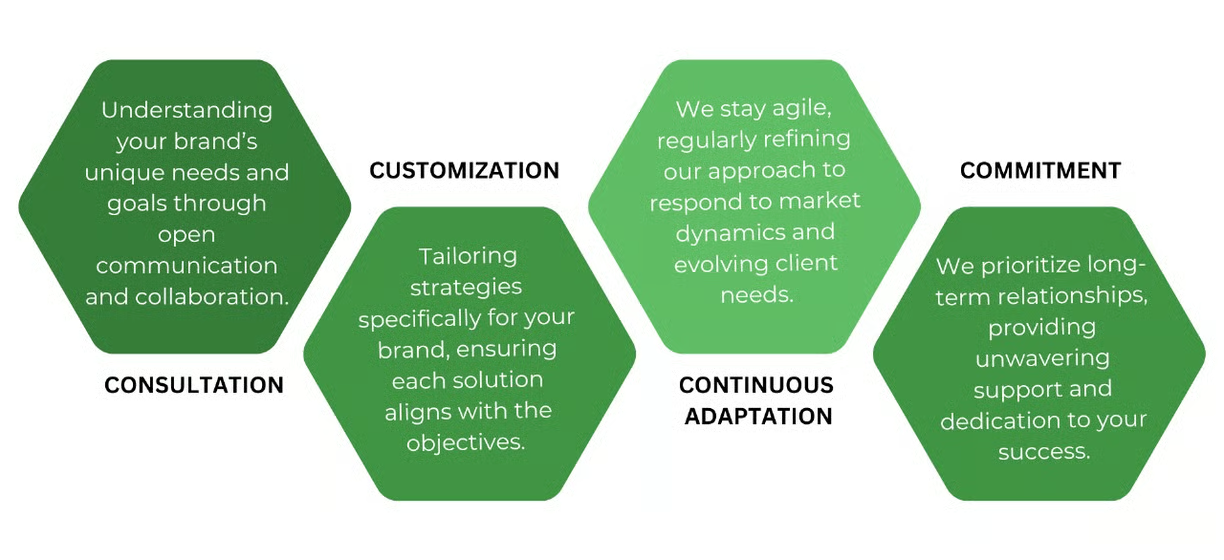 Understanding your brand's unique needs and goals through open communication and collaboration.

CONSULTATION

CUSTOMIZATION

Tailoring strategies specifically for your brand, ensuring each solution aligns with the objectives.

We stay agile, regularly refining our approach to respond to market dynamics and evolving client needs.

CONTINUOUS ADAPTATION

COMMITMENT

We prioritize long-term relationships, providing unwavering support and dedication to your success.